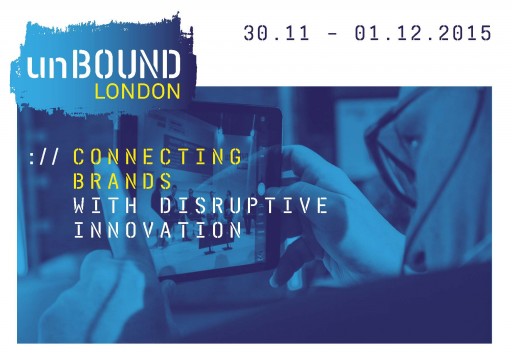 30.11 - 01.12.2015

unBOUND
LONDON

:// CONNECTING
BRANDS
WITH DISRUPTIVE
INNOVATION